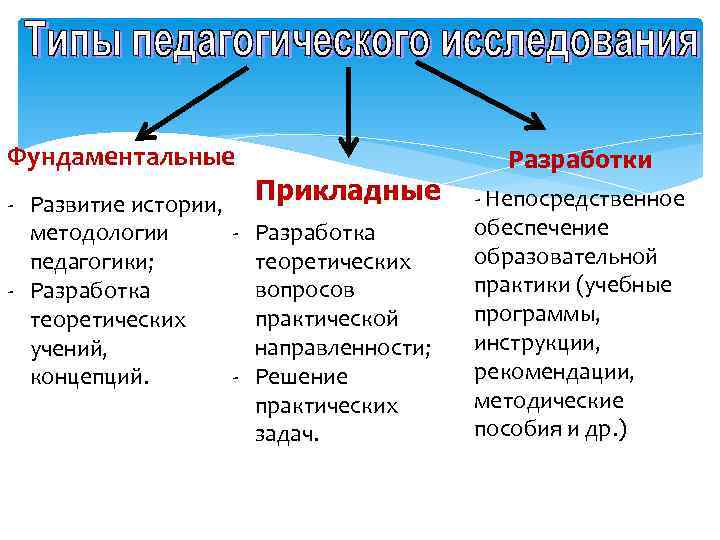 Типы педагогического исследования

Фундаментальные

- Развитие истории, методологии педагогики;
- Разработка теоретических учений, концепций.

Прикладные

- Разработка теоретических вопросов практической направленности;
- Решение практических задач.

Разработки

- Непосредственное обеспечение образовательной практики (учебные программы, инструкции, рекомендации, методические пособия и др.)